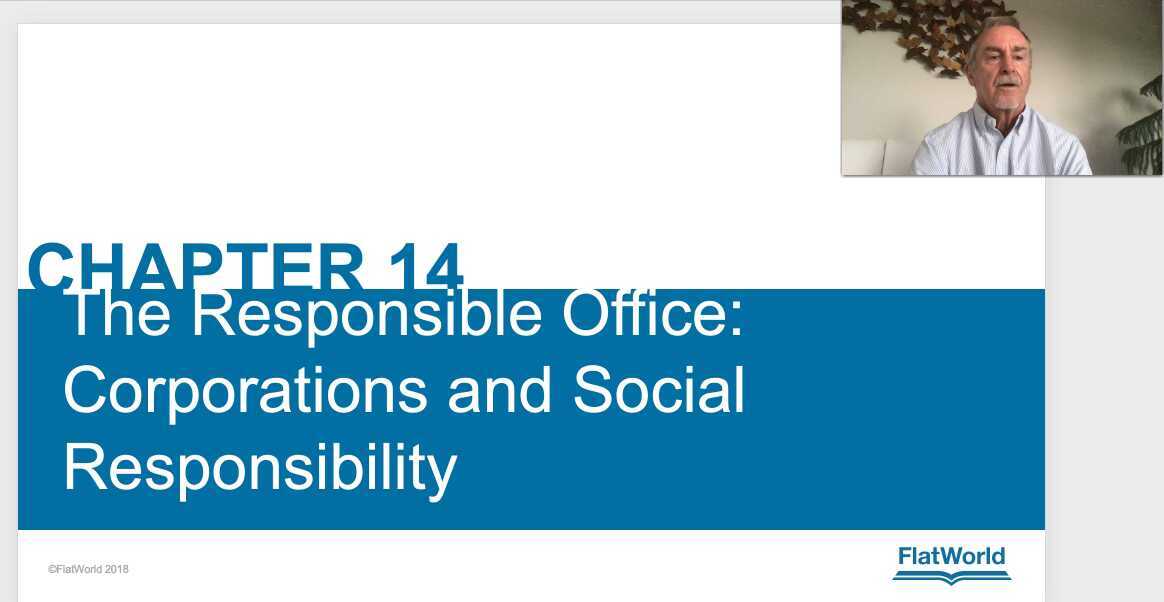 CHAPTER 14

The Responsible Office: Corporations and Social Responsibility

©FlatWorld 2018

FlatWorld